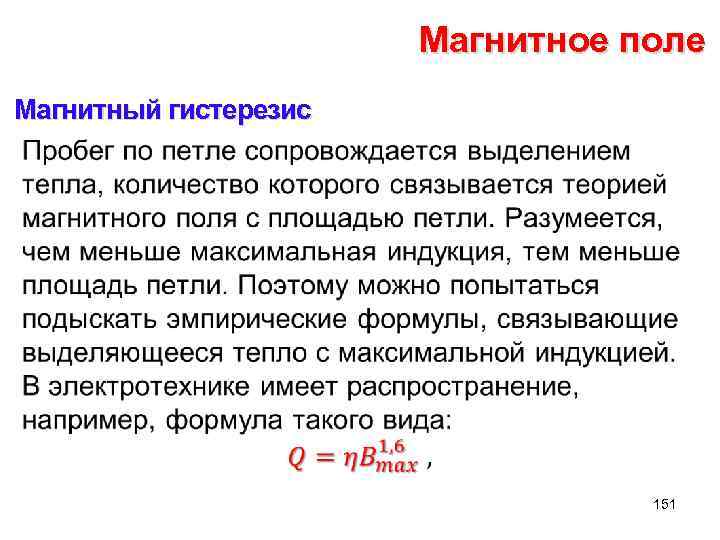 Магнитное поле

Магнитный гистерезис

Пробег по петле сопровождается выделением тепла, количество которого связывается теорией магнитного поля с площадью петли. Разумеется, чем меньше максимальная индукция, тем меньше площадь петли. Поэтому можно попытаться подыскать эмпирические формулы, связывающие выделяющееся тепло с максимальной индукцией. В электротехнике имеет распространение, например, формула такого вида:

$Q = \eta B_{max}^{1,6}$,

151